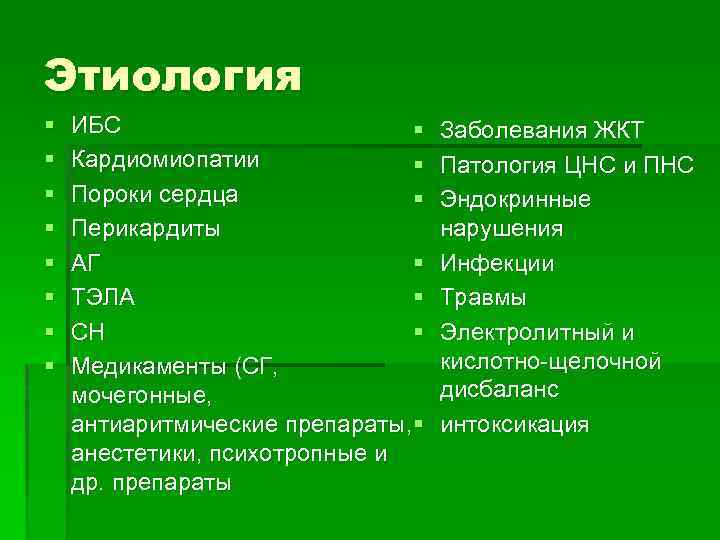 Этиология

- ИБС
- Кардиомиопатии
- Пороки сердца
- Перикардиты
- АГ
- ТЭЛА
- СН
- Медикаменты (СГ, мочегонные, антиаритмические препараты, анестетики, психотропные и др. препараты

- Заболевания ЖКТ
- Патология ЦНС и ПНС
- Эндокринные нарушения
- Инфекции
- Травмы
- Электролитный и кислотно-щелочной дисбаланс
- интоксикация